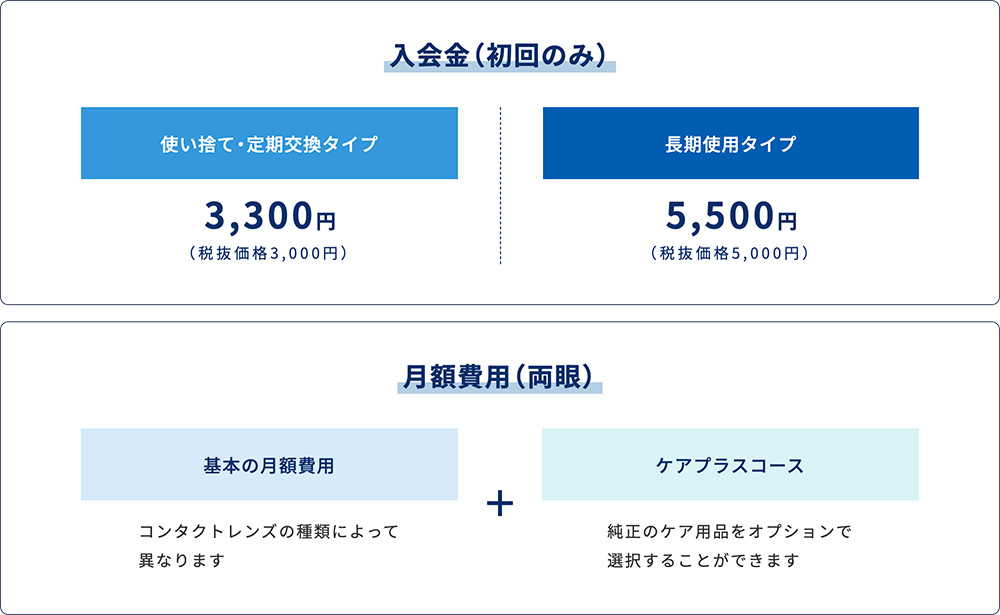 入会金（初回のみ）

使い捨て・定期交換タイプ

3,300円
（税抜価格3,000円）

長期使用タイプ

5,500円
（税抜価格5,000円）

月額費用（両眼）

基本の月額費用

コンタクトレンズの種類によって異なります

＋

ケアプラスコース

純正のケア用品をオプションで選択することができます